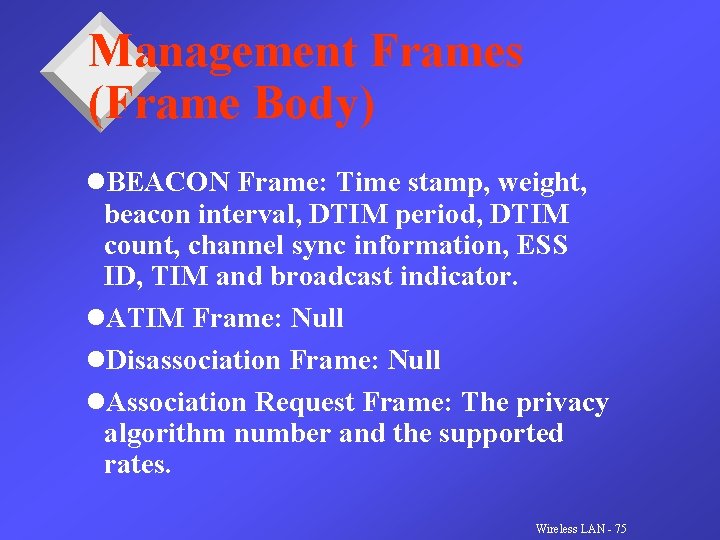 Management Frames (Frame Body)

●BEACON Frame: Time stamp, weight, beacon interval, DTIM period, DTIM count, channel sync information, ESS ID, TIM and broadcast indicator.

●ATIM Frame: Null

●Disassociation Frame: Null

●Association Request Frame: The privacy algorithm number and the supported rates.

Wireless LAN - 75